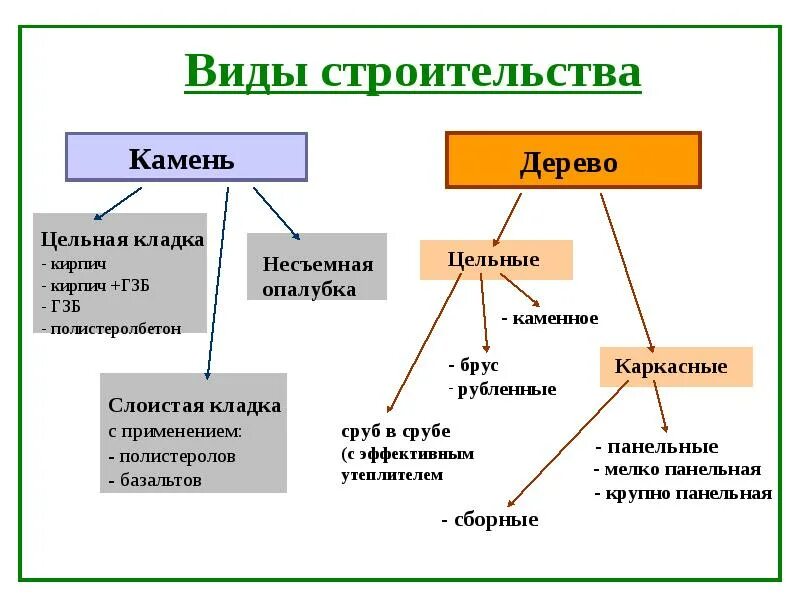 Виды строительства

Камень

Цельная кладка
- кирпич
- кирпич +ГЗБ
- ГЗБ
- полистеролбетон

Несъемная опалубка

Слоистая кладка
с применением:
- полистеролов
- базальтов

Дерево

Цельные

- каменное

- брус
- рубленные

сруб в срубе
(с эффективным
утеплителем

Каркасные

- панельные
- мелко панельная
- крупно панельная

- сборные